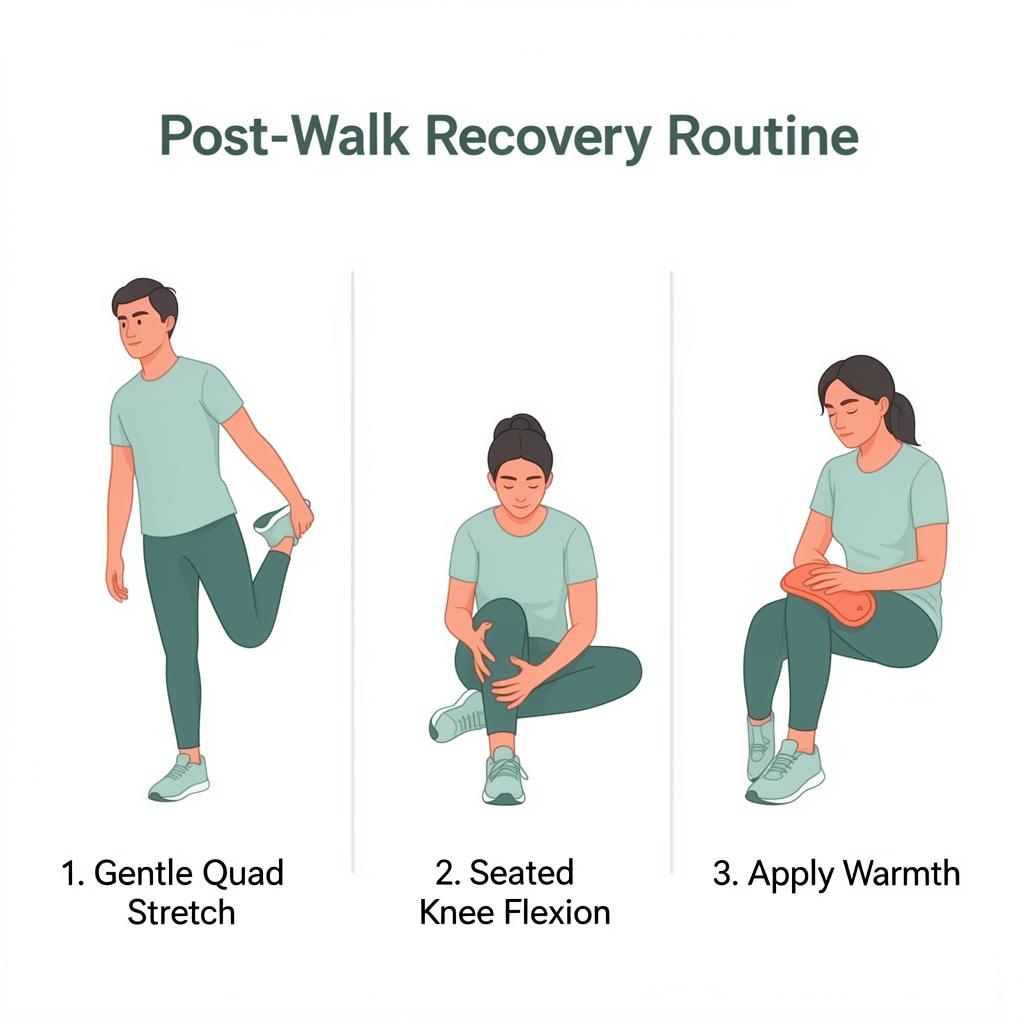 Post-Walk Recovery Routine

1. Gentle Quad Stretch

2. Seated Knee Flexion

3. Apply Warmth